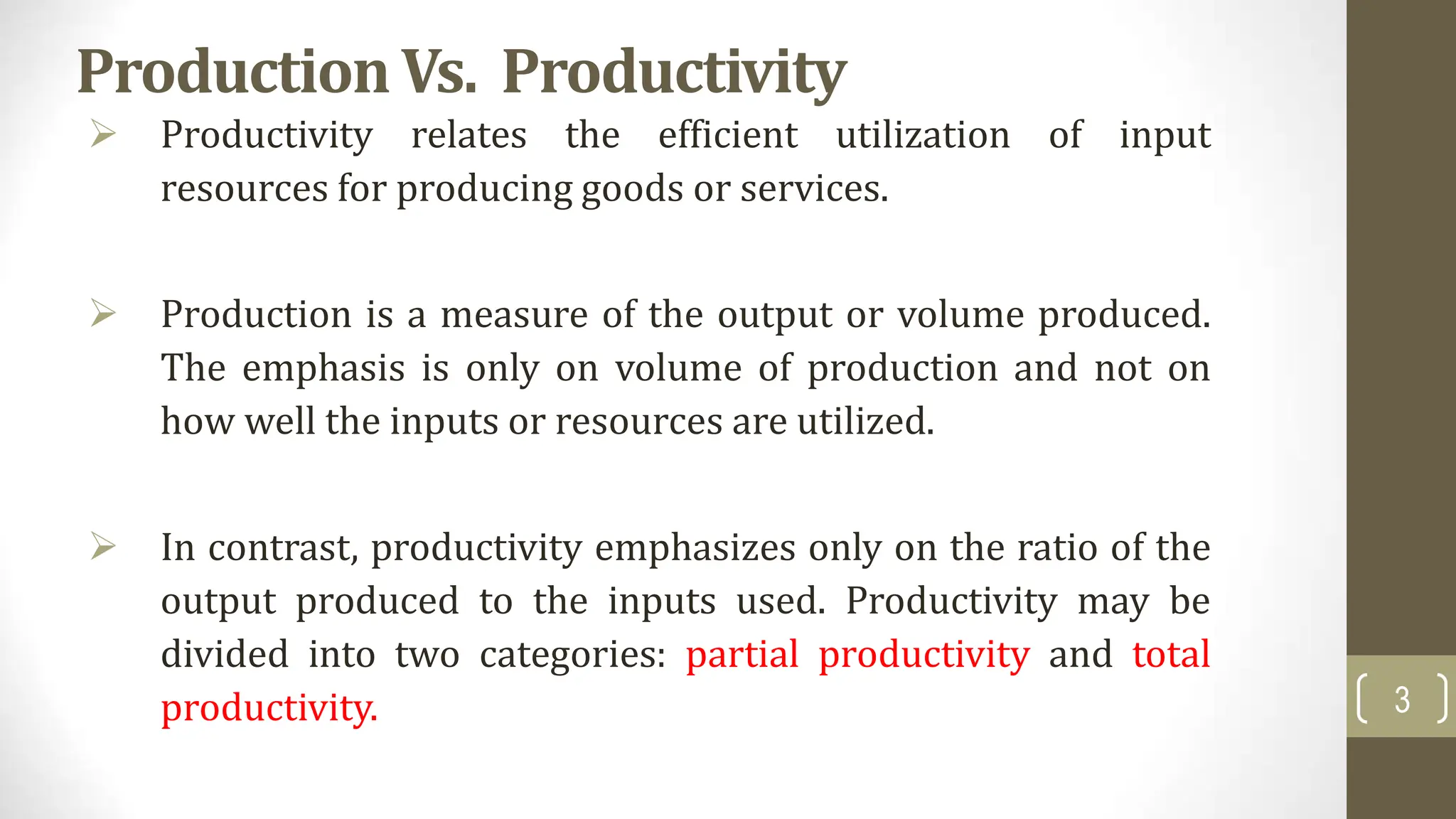 Production Vs. Productivity

➢ Productivity relates the efficient utilization of input resources for producing goods or services.

➢ Production is a measure of the output or volume produced. The emphasis is only on volume of production and not on how well the inputs or resources are utilized.

➢ In contrast, productivity emphasizes only on the ratio of the output produced to the inputs used. Productivity may be divided into two categories: partial productivity and total productivity.

3